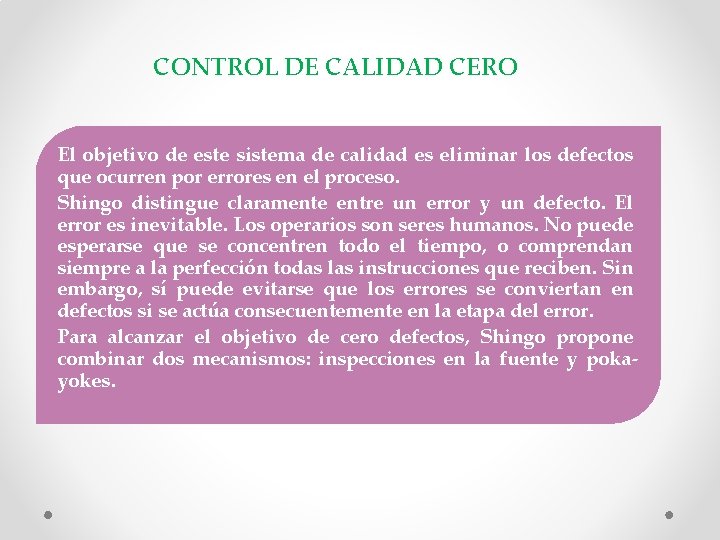 CONTROL DE CALIDAD CERO

El objetivo de este sistema de calidad es eliminar los defectos que ocurren por errores en el proceso.

Shingo distingue claramente entre un error y un defecto. El error es inevitable. Los operarios son seres humanos. No puede esperarse que se concentren todo el tiempo, o comprendan siempre a la perfección todas las instrucciones que reciben. Sin embargo, sí puede evitarse que los errores se conviertan en defectos si se actúa consecuentemente en la etapa del error.

Para alcanzar el objetivo de cero defectos, Shingo propone combinar dos mecanismos: inspecciones en la fuente y poka-yokes.